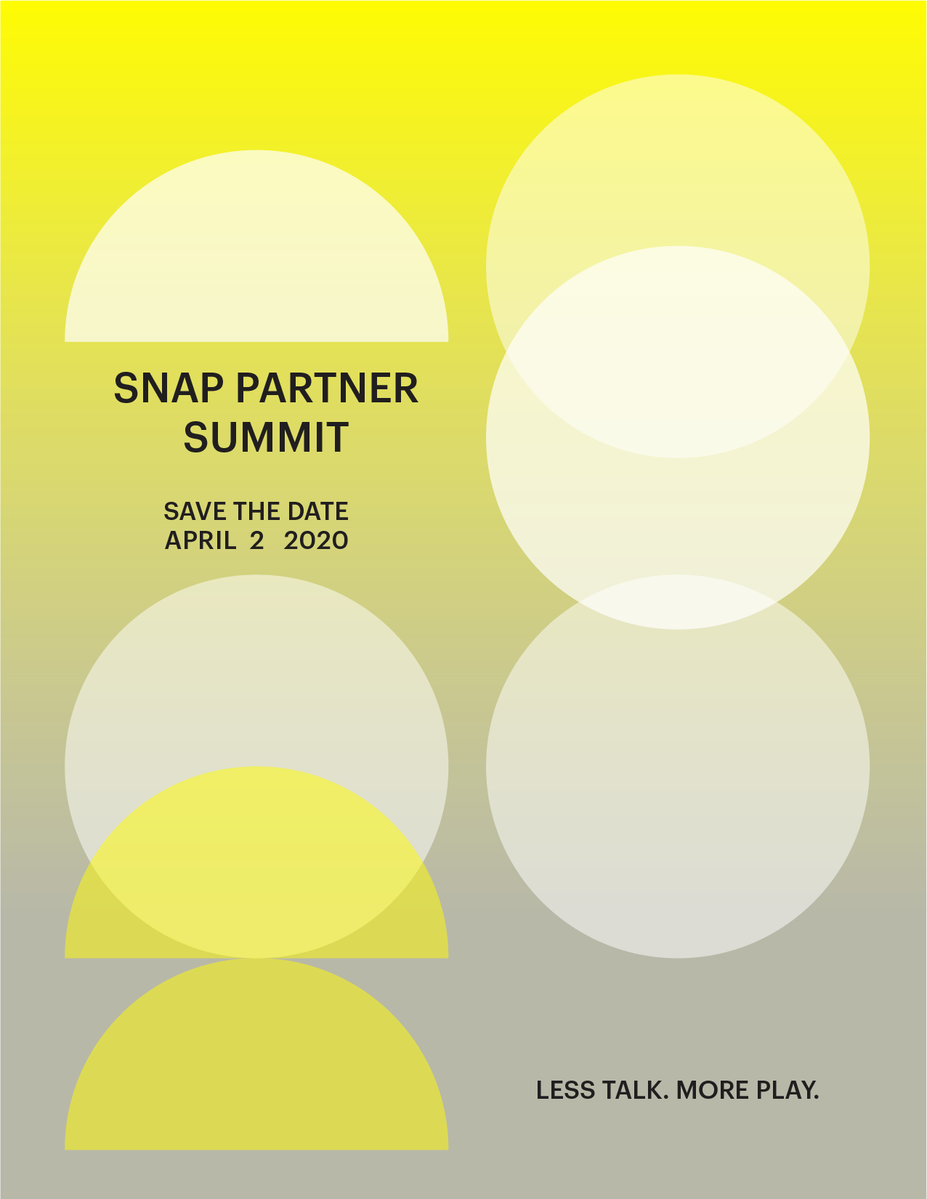 SNAP PARTNER SUMMIT

SAVE THE DATE
APRIL 2 2020

LESS TALK. MORE PLAY.